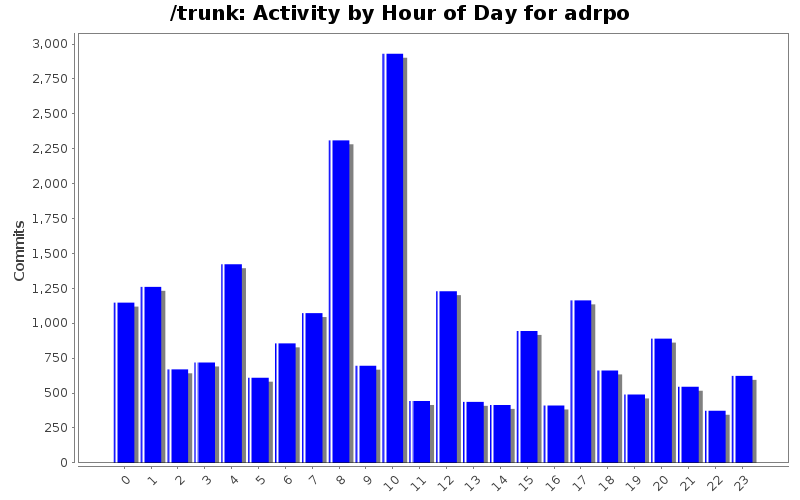 /trunk: Activity by Hour of Day for adrpo

Commits

3,000
2,750
2,500
2,250
2,000
1,750
1,500
1,250
1,000
750
500
250
0

0 1 2 3 4 5 6 7 8 9 10 11 12 13 14 15 16 17 18 19 20 21 22 23